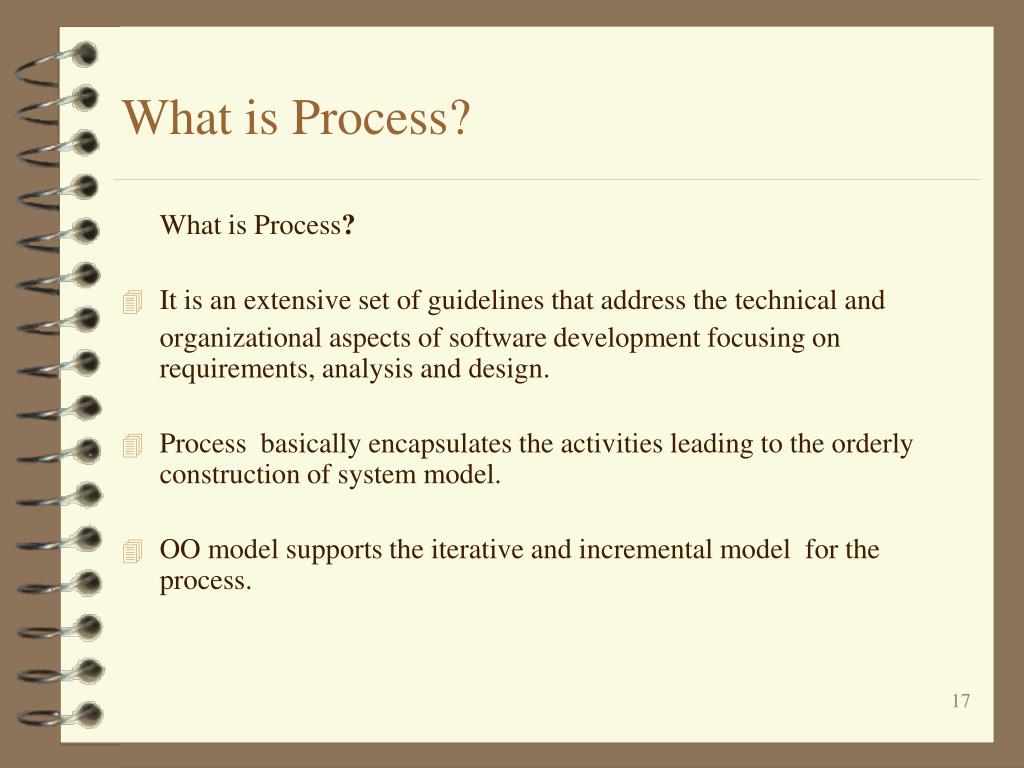 What is Process?

What is Process?

It is an extensive set of guidelines that address the technical and organizational aspects of software development focusing on requirements, analysis and design.

Process basically encapsulates the activities leading to the orderly construction of system model.

OO model supports the iterative and incremental model for the process.

17